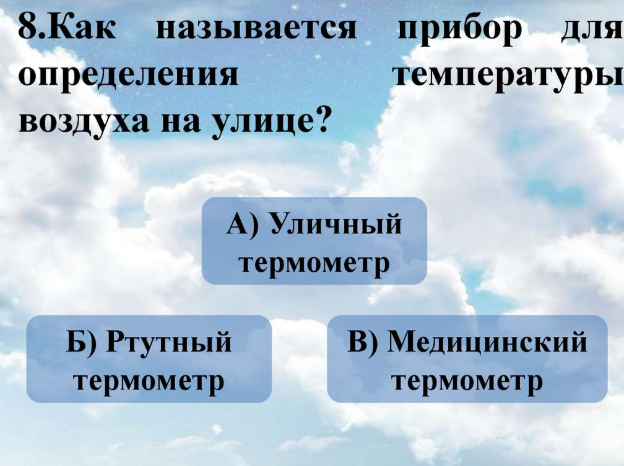 8.Как называется прибор для определения температуры воздуха на улице?

А) Уличный термометр

Б) Ртутный термометр

В) Медицинский термометр